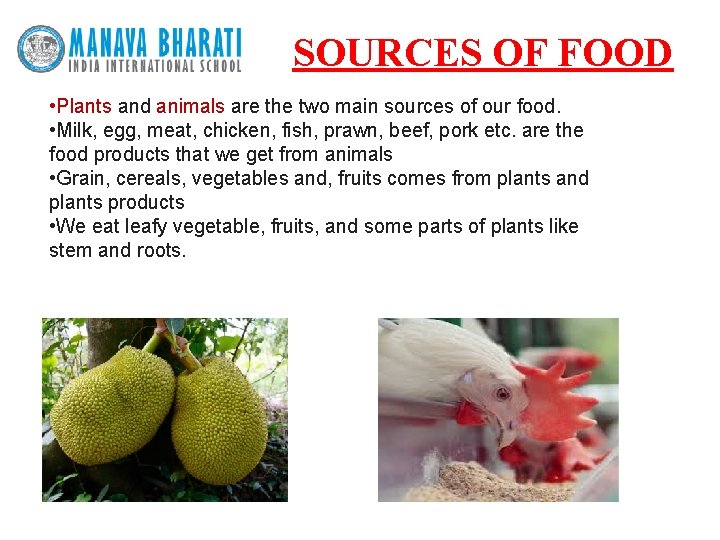 MANAVA BHARATI
INDIA INTERNATIONAL SCHOOL

SOURCES OF FOOD

•Plants and animals are the two main sources of our food.
•Milk, egg, meat, chicken, fish, prawn, beef, pork etc. are the food products that we get from animals
•Grain, cereals, vegetables and, fruits comes from plants and plants products
•We eat leafy vegetable, fruits, and some parts of plants like stem and roots.